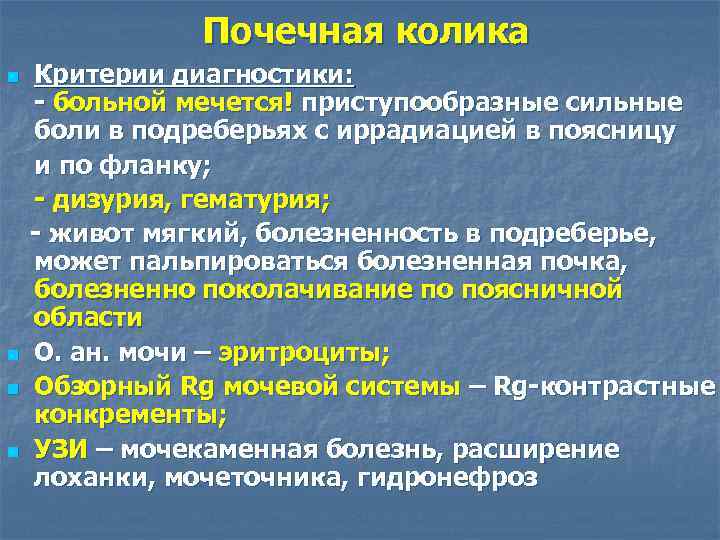 Почечная колика

Критерии диагностики:
- больной мечется! приступообразные сильные боли в подреберьях с иррадиацией в поясницу и по фланку;
- дизурия, гематурия;
- живот мягкий, болезненность в подреберье, может пальпироваться болезненная почка, болезненно поколачивание по поясничной области

О. ан. мочи – эритроциты;

Обзорный Rg мочевой системы – Rg-контрастные конкременты;

УЗИ – мочекаменная болезнь, расширение лоханки, мочеточника, гидронефроз